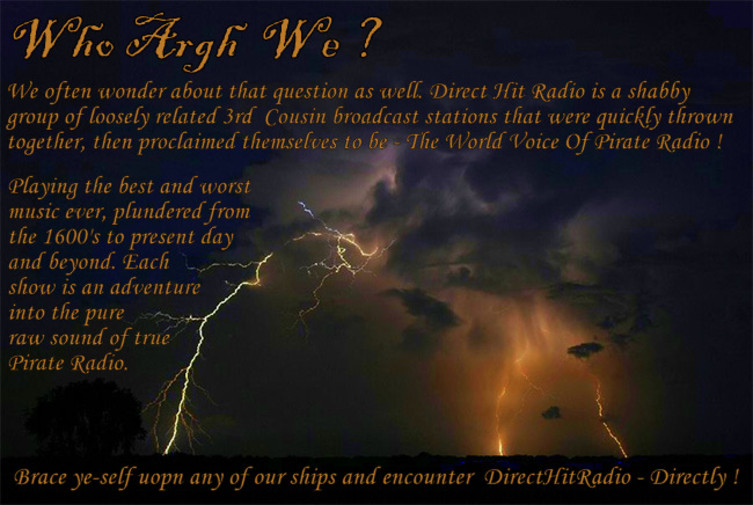 Who Argh We ?

We often wonder about that question as well. Direct Hit Radio is a shabby group of loosely related 3rd Cousin broadcast stations that were quickly thrown together, then proclaimed themselves to be - The World Voice Of Pirate Radio !

Playing the best and worst music ever, plundered from the 1600's to present day and beyond. Each show is an adventure into the pure raw sound of true Pirate Radio.

Brace ye-self uopn any of our ships and encounter DirectHitRadio - Directly !